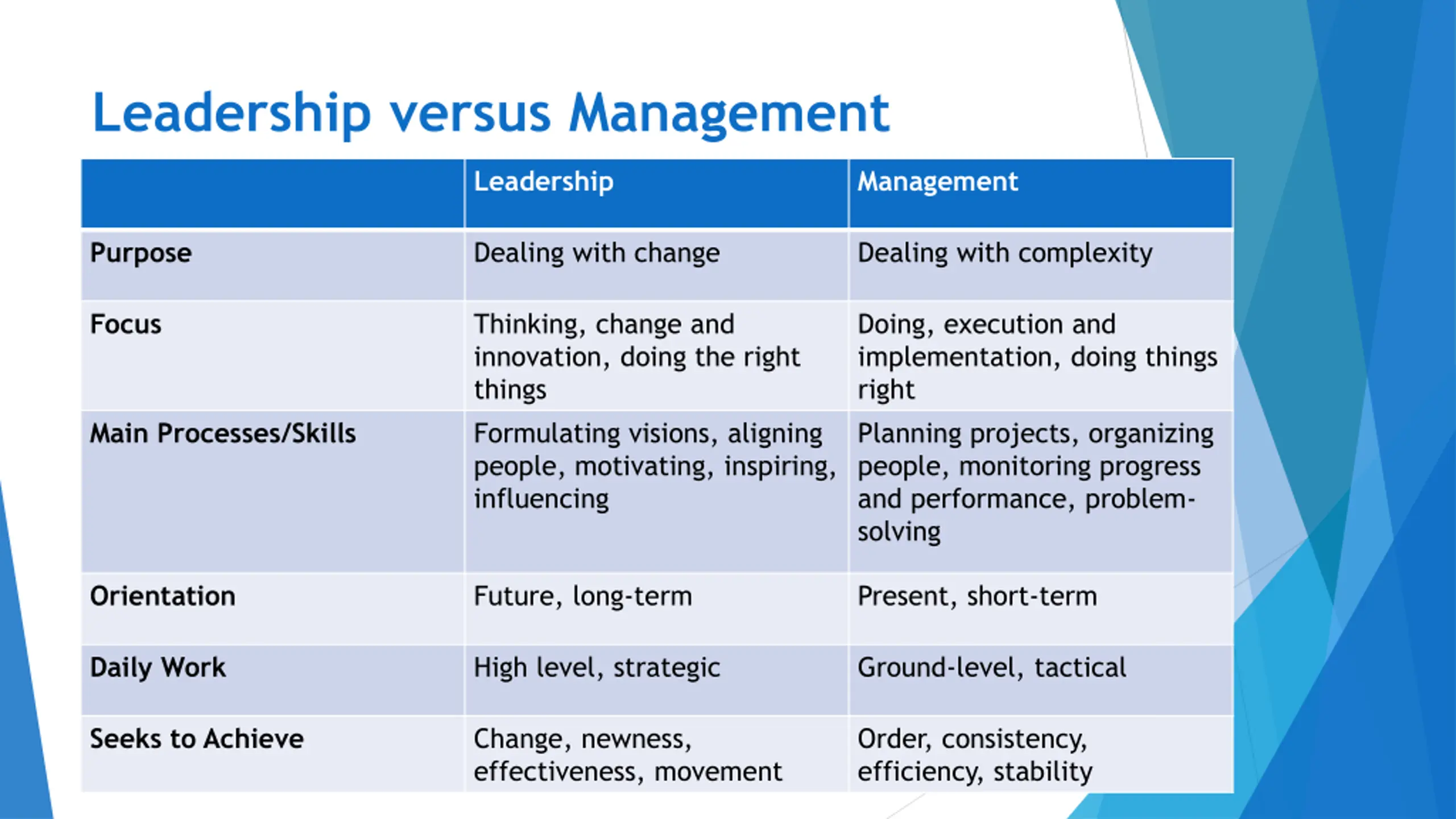 Leadership versus Management

| | Leadership | Management |
|---|---|---|
| Purpose | Dealing with change | Dealing with complexity |
| Focus | Thinking, change and innovation, doing the right things | Doing, execution and implementation, doing things right |
| Main Processes/Skills | Formulating visions, aligning people, motivating, inspiring, influencing | Planning projects, organizing people, monitoring progress and performance, problem-solving |
| Orientation | Future, long-term | Present, short-term |
| Daily Work | High level, strategic | Ground-level, tactical |
| Seeks to Achieve | Change, newness, effectiveness, movement | Order, consistency, efficiency, stability |